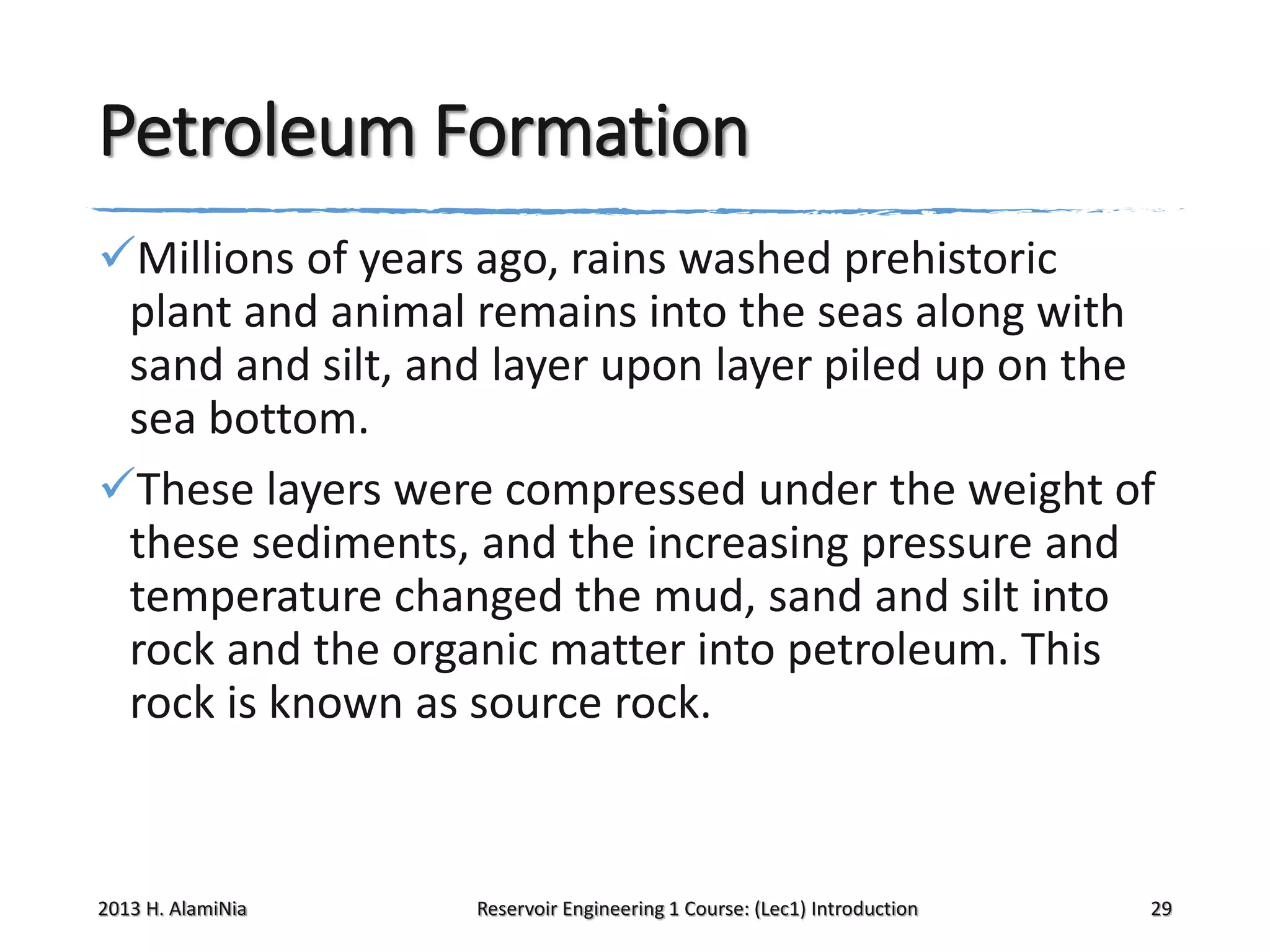 Petroleum Formation

✓Millions of years ago, rains washed prehistoric plant and animal remains into the seas along with sand and silt, and layer upon layer piled up on the sea bottom.

✓These layers were compressed under the weight of these sediments, and the increasing pressure and temperature changed the mud, sand and silt into rock and the organic matter into petroleum. This rock is known as source rock.

2013 H. AlamiNia

Reservoir Engineering 1 Course: (Lec1) Introduction

29